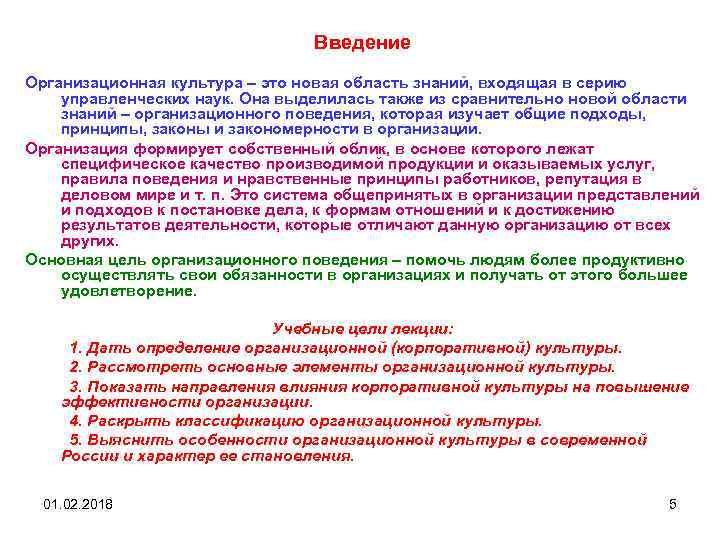 Введение

Организационная культура – это новая область знаний, входящая в серию управленческих наук. Она выделилась также из сравнительно новой области знаний – организационного поведения, которая изучает общие подходы, принципы, законы и закономерности в организации.

Организация формирует собственный облик, в основе которого лежат специфическое качество производимой продукции и оказываемых услуг, правила поведения и нравственные принципы работников, репутация в деловом мире и т. п. Это система общепринятых в организации представлений и подходов к постановке дела, к формам отношений и к достижению результатов деятельности, которые отличают данную организацию от всех других.

Основная цель организационного поведения – помочь людям более продуктивно осуществлять свои обязанности в организациях и получать от этого большее удовлетворение.

Учебные цели лекции:

1. Дать определение организационной (корпоративной) культуры.

2. Рассмотреть основные элементы организационной культуры.

3. Показать направления влияния корпоративной культуры на повышение эффективности организации.

4. Раскрыть классификацию организационной культуры.

5. Выяснить особенности организационной культуры в современной России и характер ее становления.

01.02.2018

5